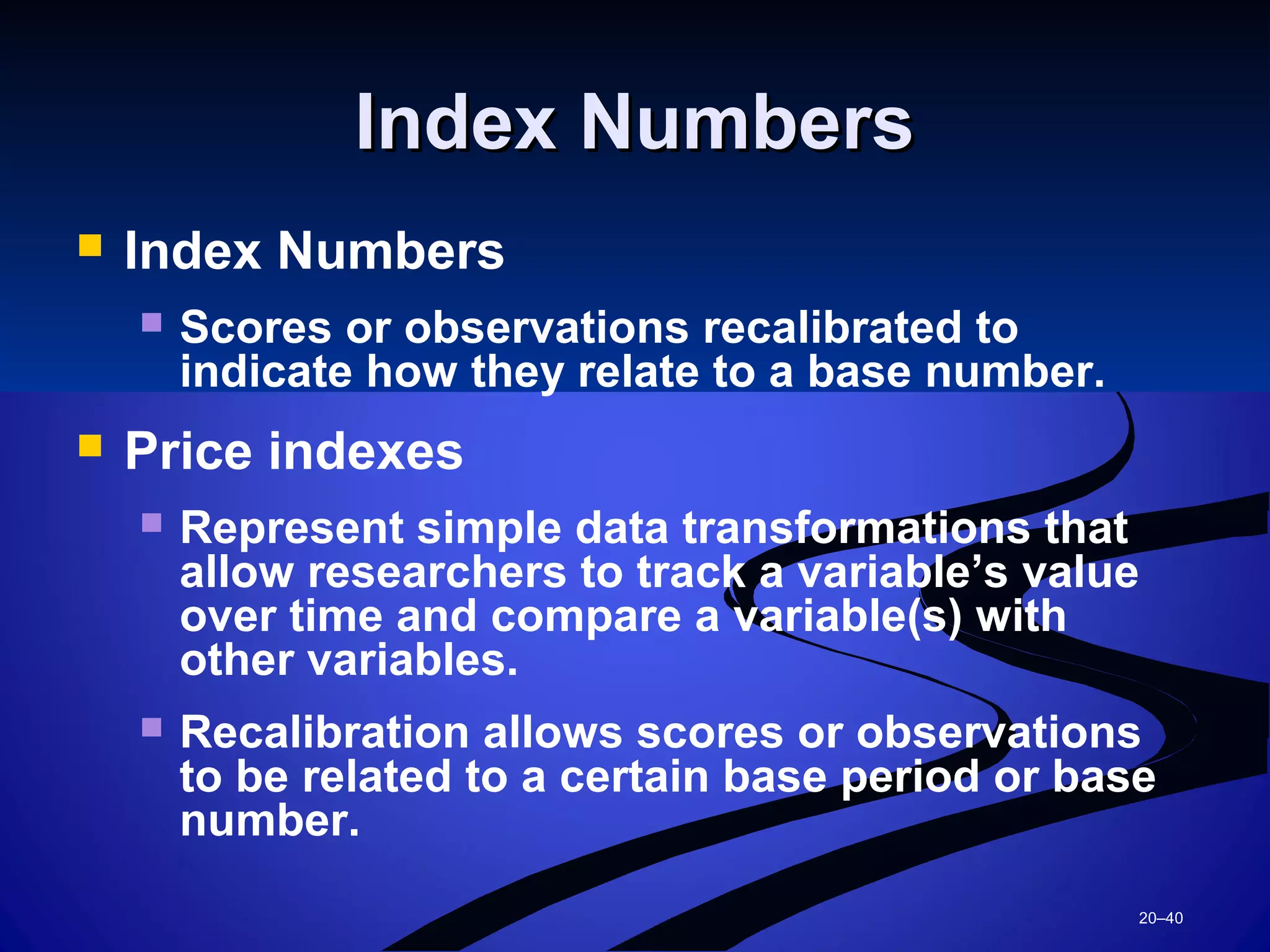 Index Numbers

Index Numbers

Scores or observations recalibrated to indicate how they relate to a base number.

Price indexes

Represent simple data transformations that allow researchers to track a variable’s value over time and compare a variable(s) with other variables.

Recalibration allows scores or observations to be related to a certain base period or base number.

20–40